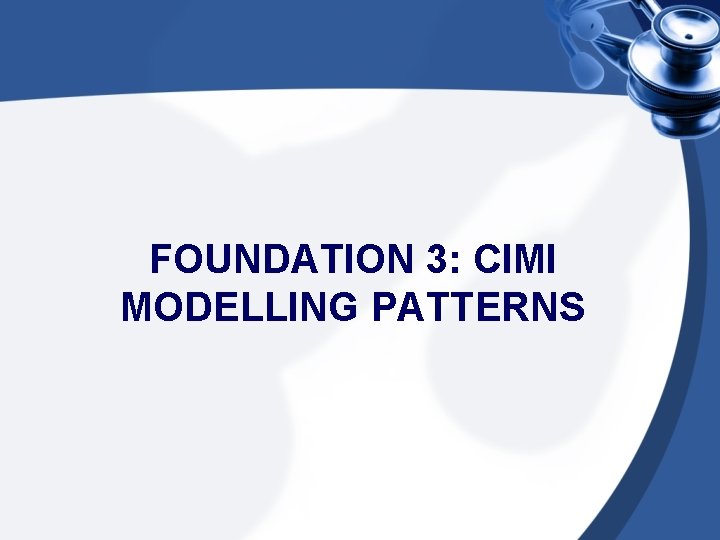 FOUNDATION 3: CIMI MODELLING PATTERNS